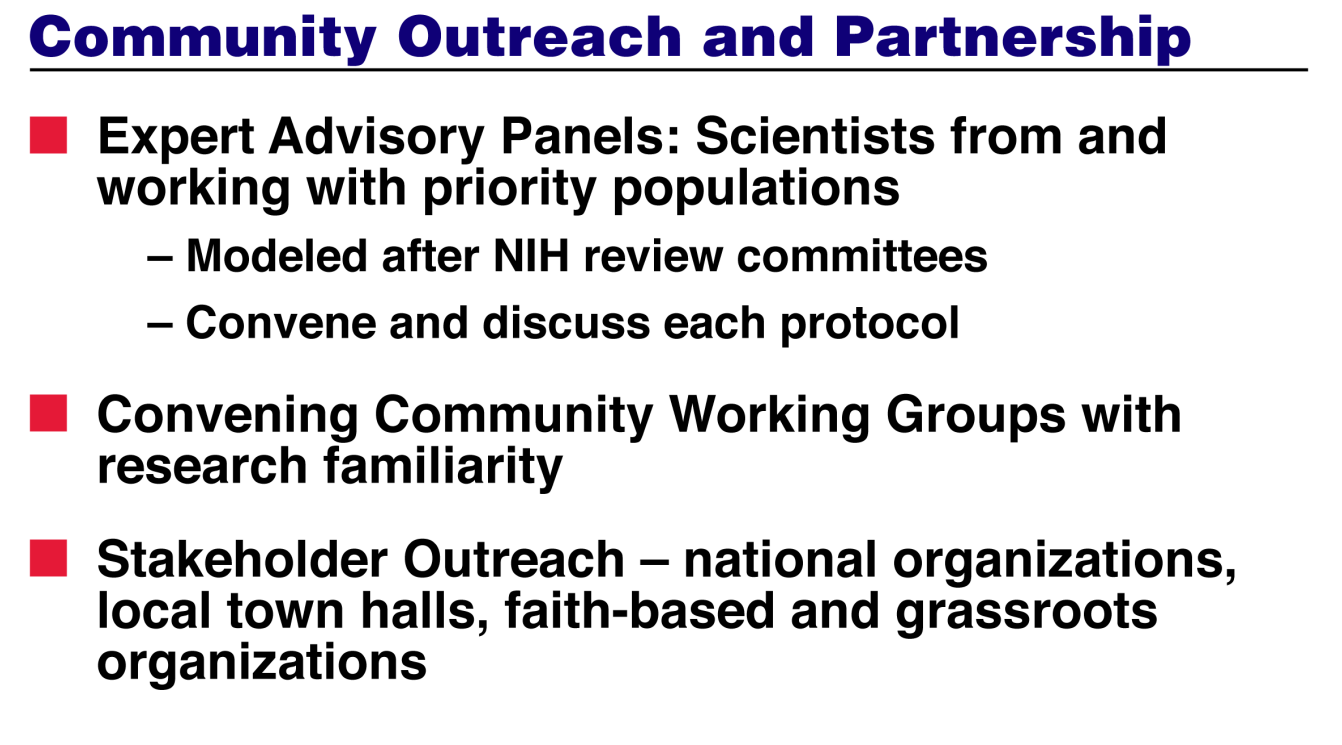 Community Outreach and Partnership

Expert Advisory Panels: Scientists from and working with priority populations

– Modeled after NIH review committees

– Convene and discuss each protocol

Convening Community Working Groups with research familiarity

Stakeholder Outreach – national organizations, local town halls, faith-based and grassroots organizations